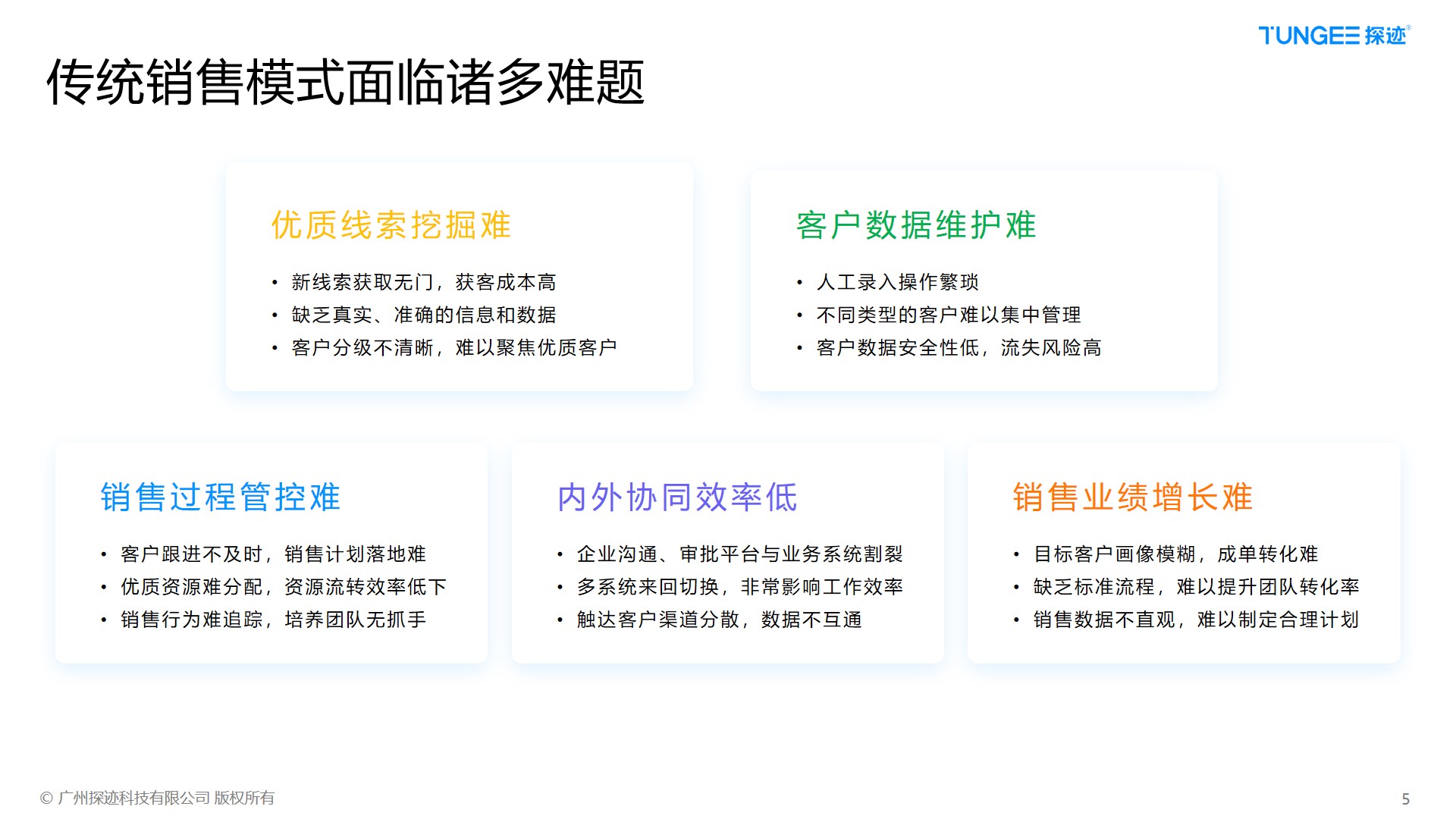 TUNGEE 探迹®

传统销售模式面临诸多难题

优质线索挖掘难

• 新线索获取无门，获客成本高
• 缺乏真实、准确的信息和数据
• 客户分级不清晰，难以聚焦优质客户

客户数据维护难

• 人工录入操作繁琐
• 不同类型的客户难以集中管理
• 客户数据安全性低，流失风险高

销售过程管控难

• 客户跟进不及时，销售计划落地难
• 优质资源难分配，资源流转效率低下
• 销售行为难追踪，培养团队无抓手

内外协同效率低

• 企业沟通、审批平台与业务系统割裂
• 多系统来回切换，非常影响工作效率
• 触达客户渠道分散，数据不互通

销售业绩增长难

• 目标客户画像模糊，成单转化难
• 缺乏标准流程，难以提升团队转化率
• 销售数据不直观，难以制定合理计划

© 广州探迹科技有限公司 版权所有

5